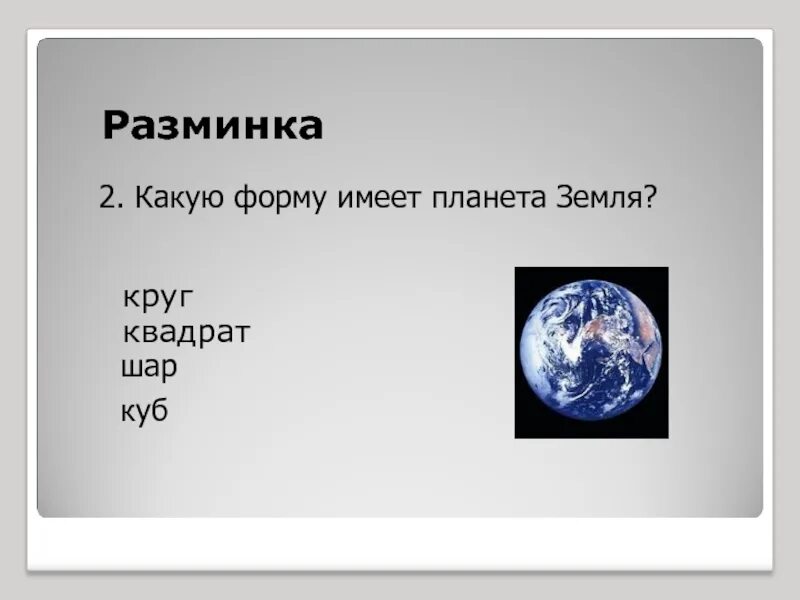 Разминка

2. Какую форму имеет планета Земля?

круг
квадрат
шар
куб